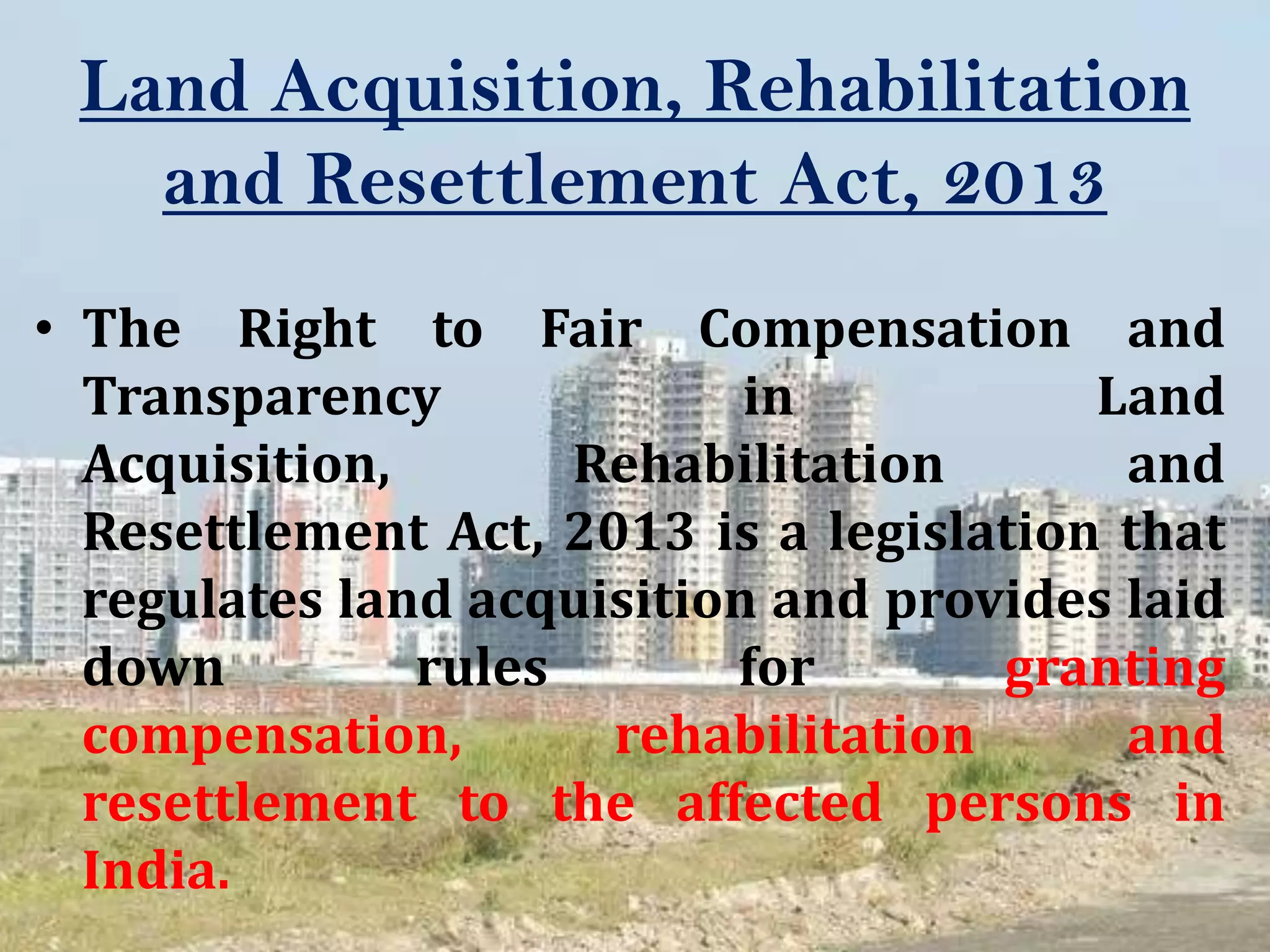 Land Acquisition, Rehabilitation and Resettlement Act, 2013

• The Right to Fair Compensation and Transparency in Land Acquisition, Rehabilitation and Resettlement Act, 2013 is a legislation that regulates land acquisition and provides laid down rules for granting compensation, rehabilitation and resettlement to the affected persons in India.